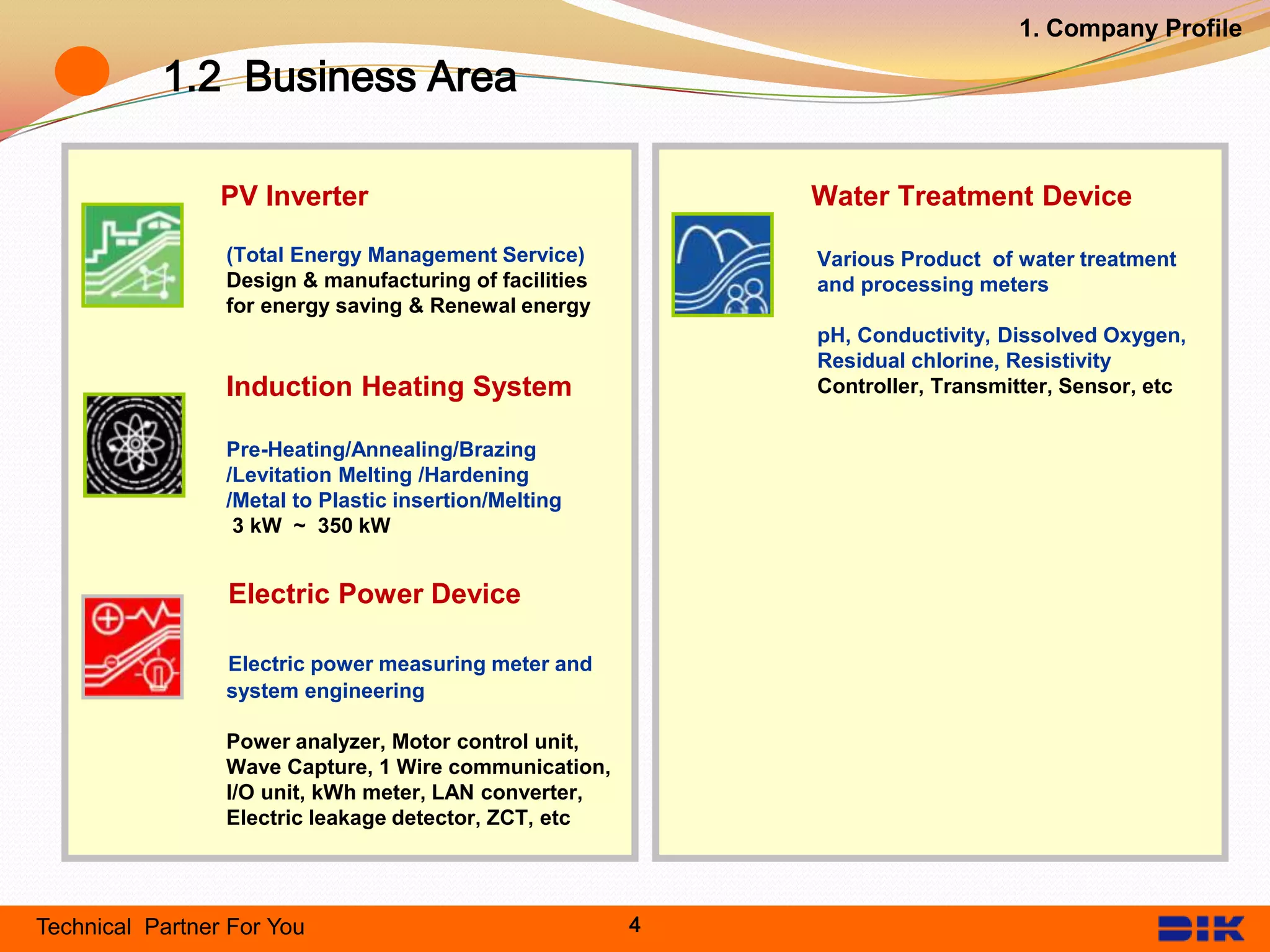 1. Company Profile

1.2 Business Area

PV Inverter

(Total Energy Management Service)
Design & manufacturing of facilities for energy saving & Renewal energy

Induction Heating System

Pre-Heating/Annealing/Brazing /Levitation Melting /Hardening /Metal to Plastic insertion/Melting
3 kW ~ 350 kW

Electric Power Device

Electric power measuring meter and system engineering

Power analyzer, Motor control unit, Wave Capture, 1 Wire communication, I/O unit, kWh meter, LAN converter, Electric leakage detector, ZCT, etc

Water Treatment Device

Various Product of water treatment and processing meters

pH, Conductivity, Dissolved Oxygen, Residual chlorine, Resistivity
Controller, Transmitter, Sensor, etc

Technical Partner For You

4

DIK